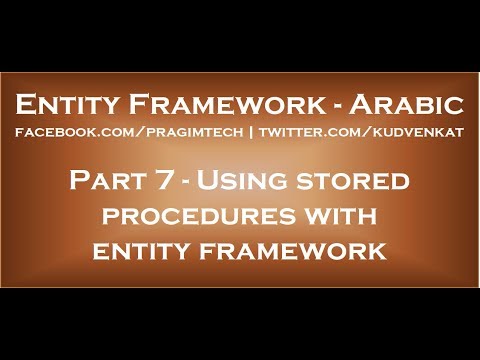 Entity Framework - Arabic
facebook.com/pragimtech | twitter.com/kudvenkat

Part 7 - Using stored procedures with entity framework